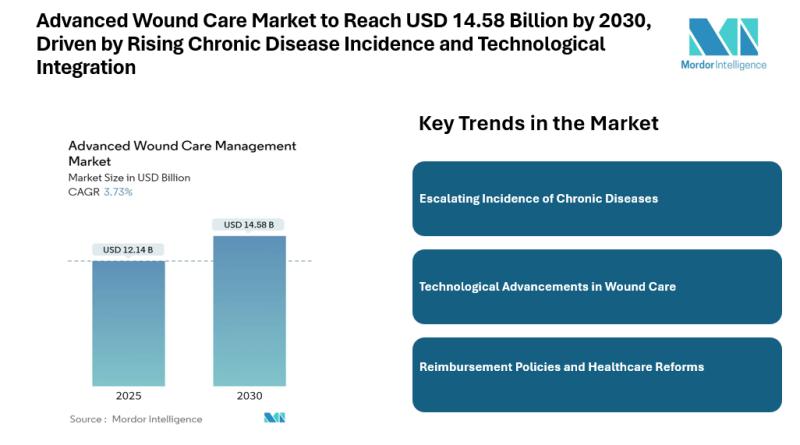 Advanced Wound Care Market to Reach USD 14.58 Billion by 2030, Driven by Rising Chronic Disease Incidence and Technological Integration

Mordor Intelligence

Advanced Wound Care Management Market
Market Size in USD Billion
CAGR 3.73%

USD 12.14 B
USD 14.58 B
2025
2030

Source : Mordor Intelligence

Key Trends in the Market

Escalating Incidence of Chronic Diseases

Technological Advancements in Wound Care

Reimbursement Policies and Healthcare Reforms